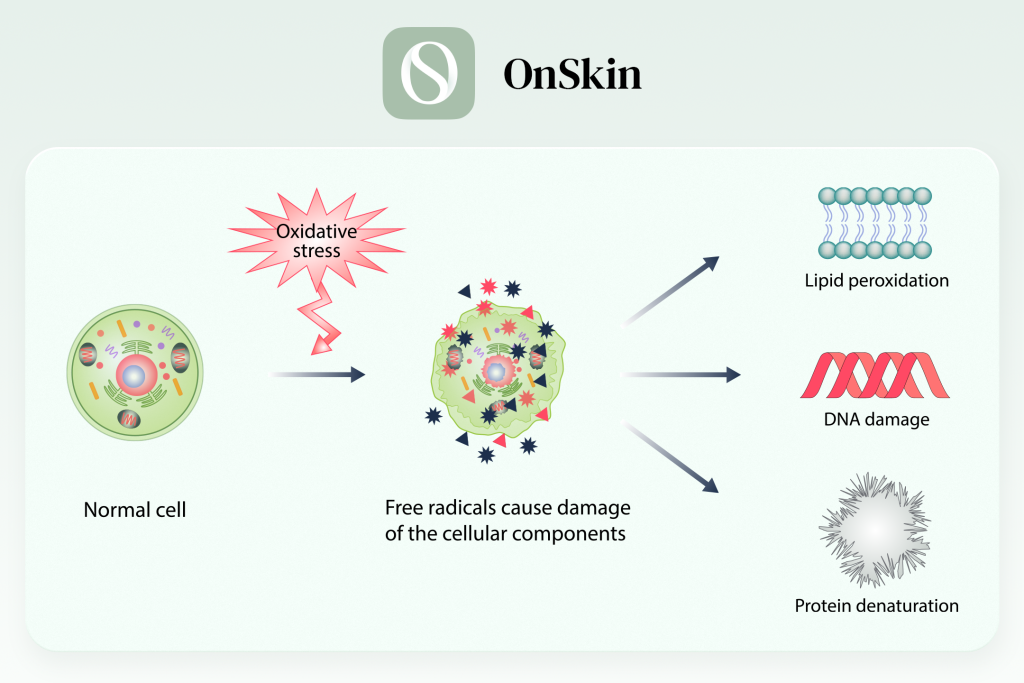 OnSkin

Oxidative stress

Normal cell

Free radicals cause damage of the cellular components

Lipid peroxidation

DNA damage

Protein denaturation